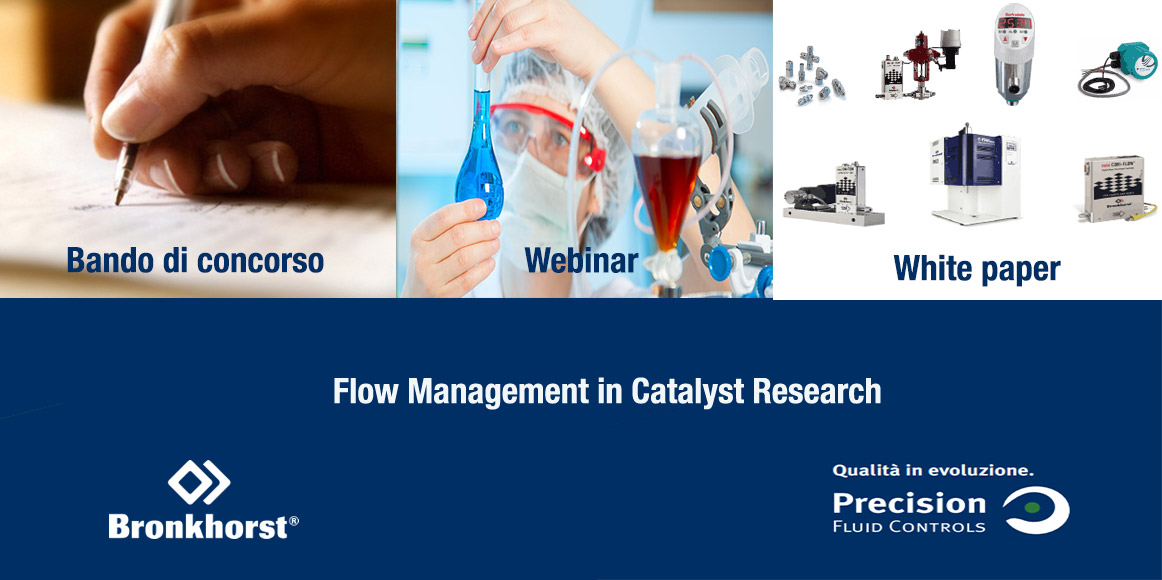 Bando di concorso

Webinar

White paper

Flow Management in Catalyst Research

Bronkhorst®

Qualità in evoluzione.
Precision
FLUID CONTROLS